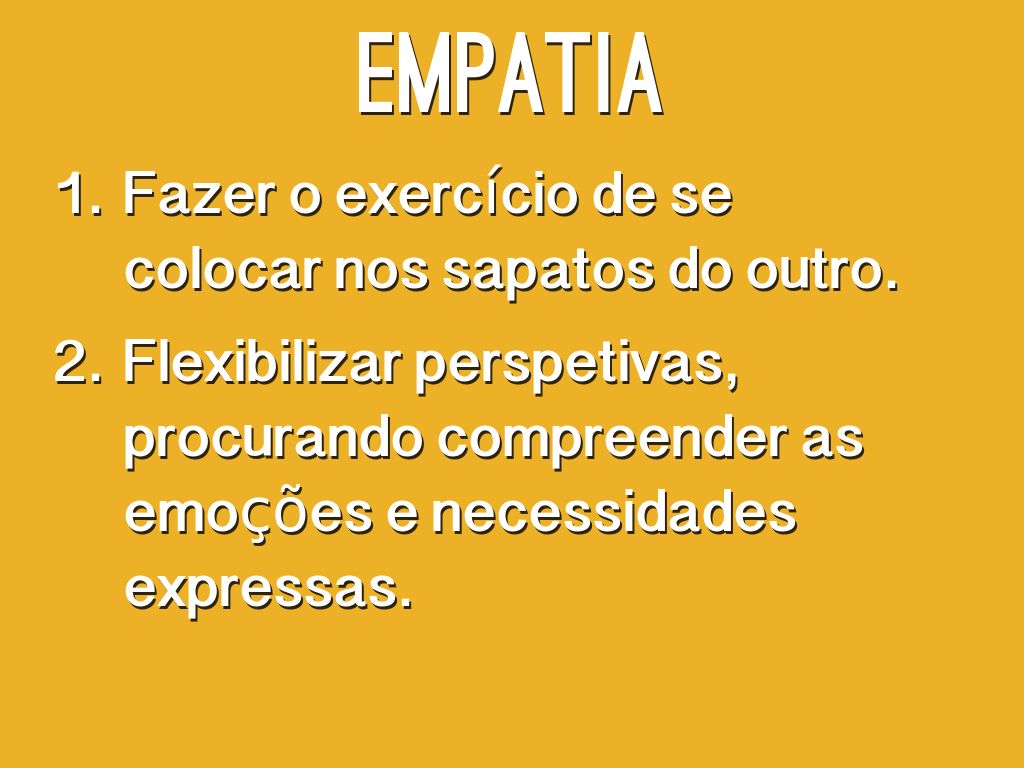 EMPATIA

1. Fazer o exercício de se colocar nos sapatos do outro.

2. Flexibilizar perspetivas, procurando compreender as emoções e necessidades expressas.